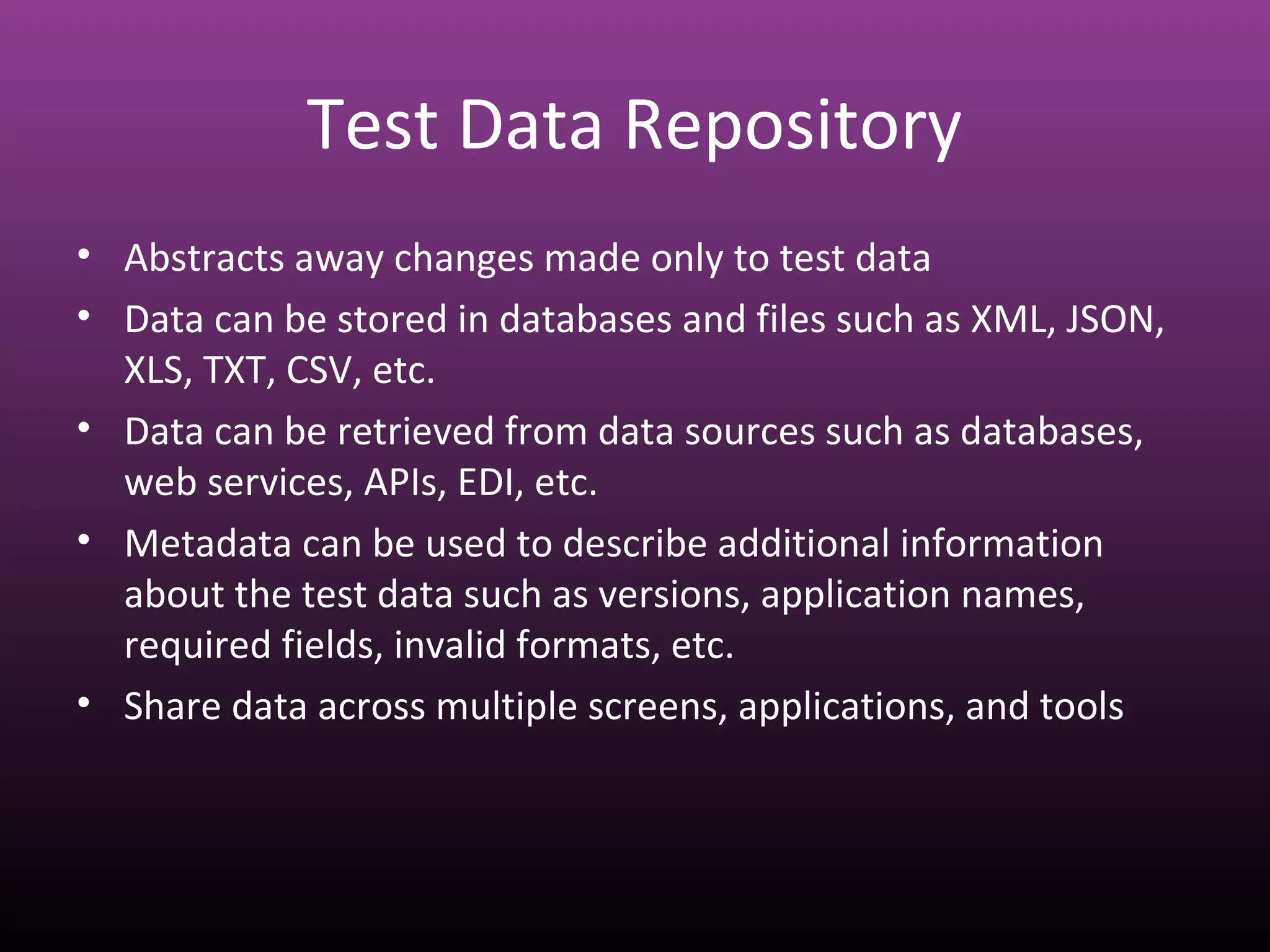 Test Data Repository

• Abstracts away changes made only to test data
• Data can be stored in databases and files such as XML, JSON, XLS, TXT, CSV, etc.
• Data can be retrieved from data sources such as databases, web services, APIs, EDI, etc.
• Metadata can be used to describe additional information about the test data such as versions, application names, required fields, invalid formats, etc.
• Share data across multiple screens, applications, and tools